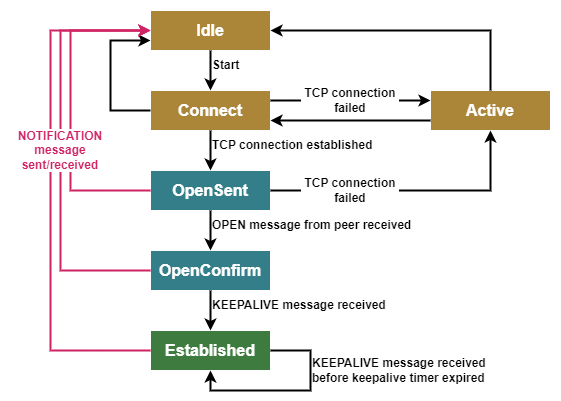 Idle

Start

Connect

TCP connection failed

Active

NOTIFICATION message sent/received

TCP connection established

OpenSent

TCP connection failed

OPEN message from peer received

OpenConfirm

KEEPALIVE message received

Established

KEEPALIVE message received before keepalive timer expired